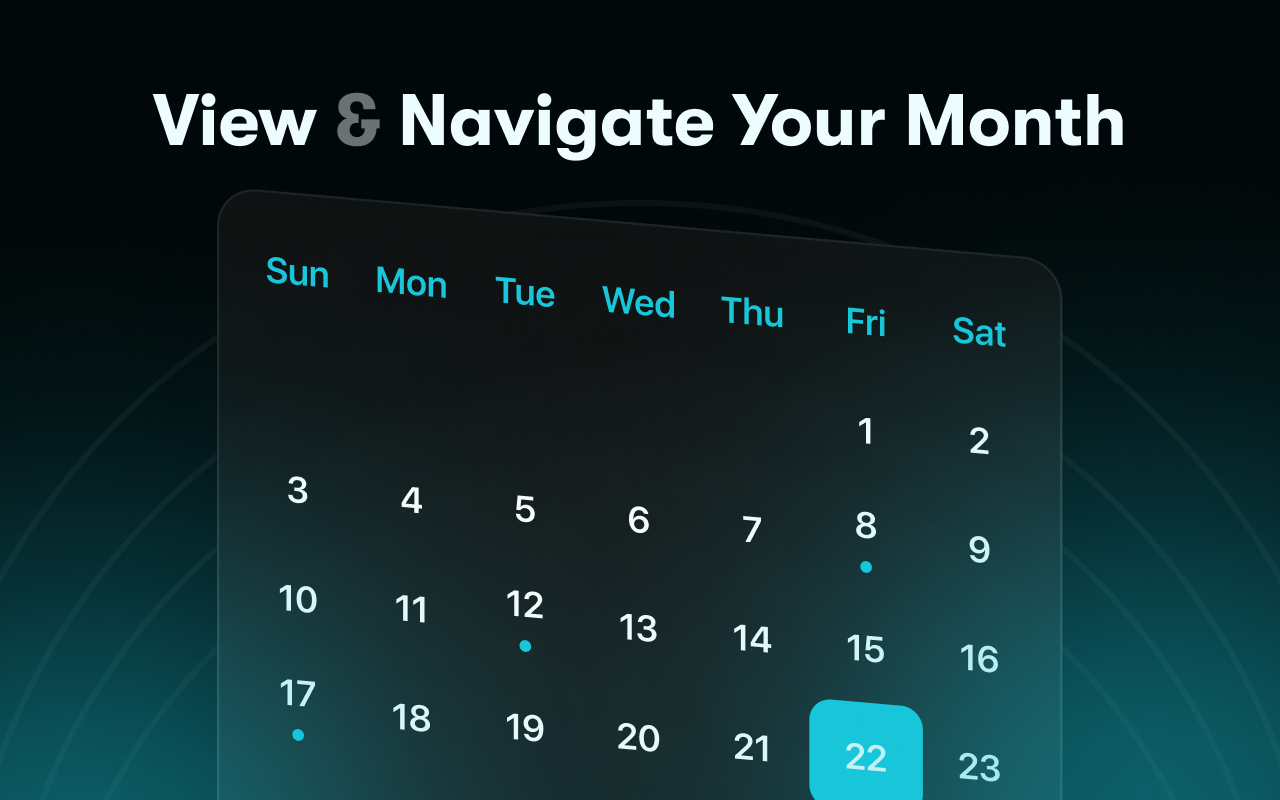 View & Navigate Your Month

| Sun | Mon | Tue | Wed | Thu | Fri | Sat |
|---|---|---|---|---|---|---|
| | | | | | 1 | 2 |
| 3 | 4 | 5 | 6 | 7 | 8 | 9 |
| 10 | 11 | 12 | 13 | 14 | 15 | 16 |
| 17 | 18 | 19 | 20 | 21 | 22 | 23 |